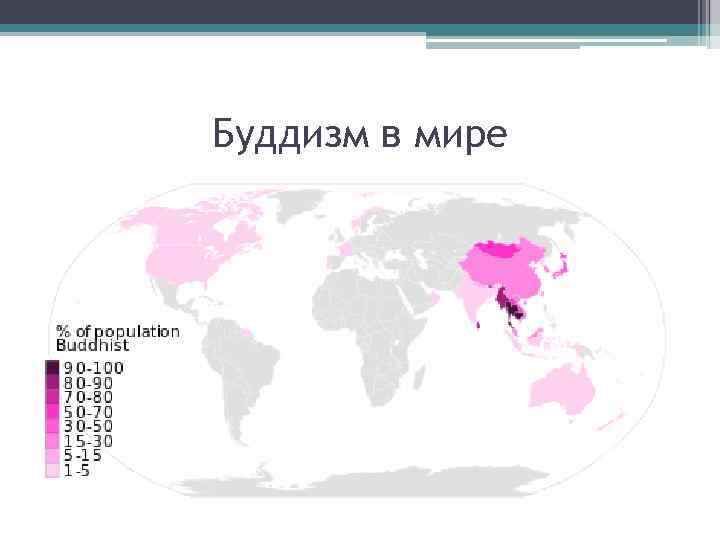 Буддизм в мире

% of population Buddhist

90-100
80-90
70-80
50-70
30-50
15-30
5-15
1-5